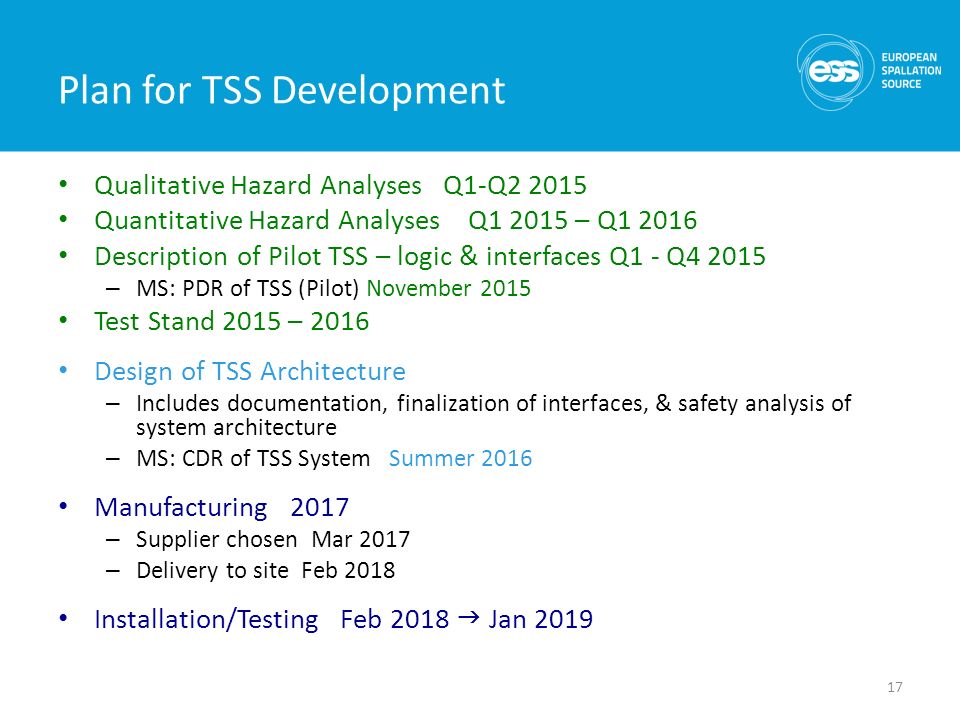 Plan for TSS Development

ess EUROPEAN SPALLATION SOURCE

• Qualitative Hazard Analyses Q1-Q2 2015
• Quantitative Hazard Analyses Q1 2015 – Q1 2016
• Description of Pilot TSS – logic & interfaces Q1 - Q4 2015
– MS: PDR of TSS (Pilot) November 2015
• Test Stand 2015 – 2016

• Design of TSS Architecture
– Includes documentation, finalization of interfaces, & safety analysis of system architecture
– MS: CDR of TSS System Summer 2016

• Manufacturing 2017
– Supplier chosen Mar 2017
– Delivery to site Feb 2018

• Installation/Testing Feb 2018 → Jan 2019

17